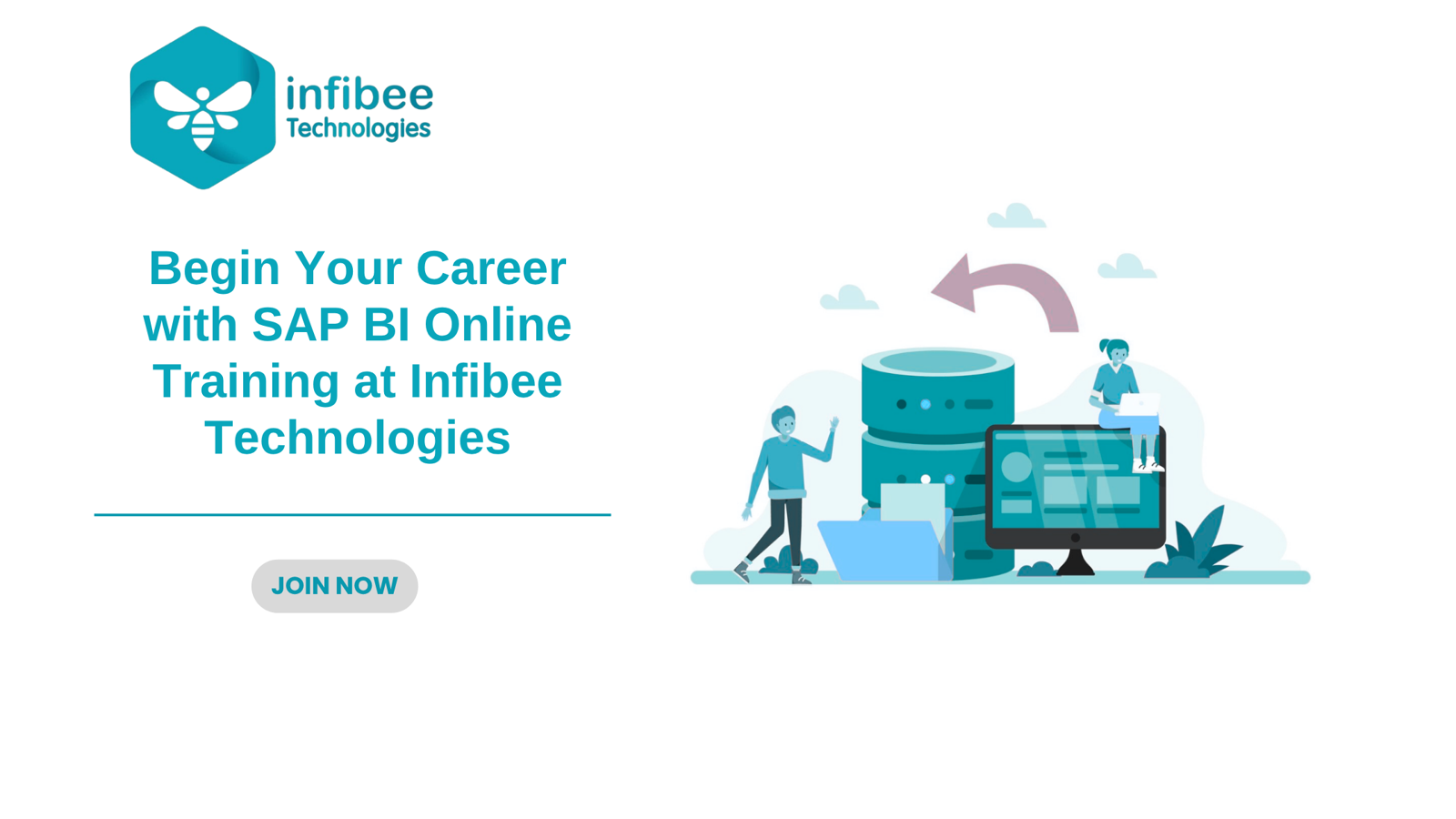 infibee
Technologies

Begin Your Career with SAP BI Online Training at Infibee Technologies

JOIN NOW